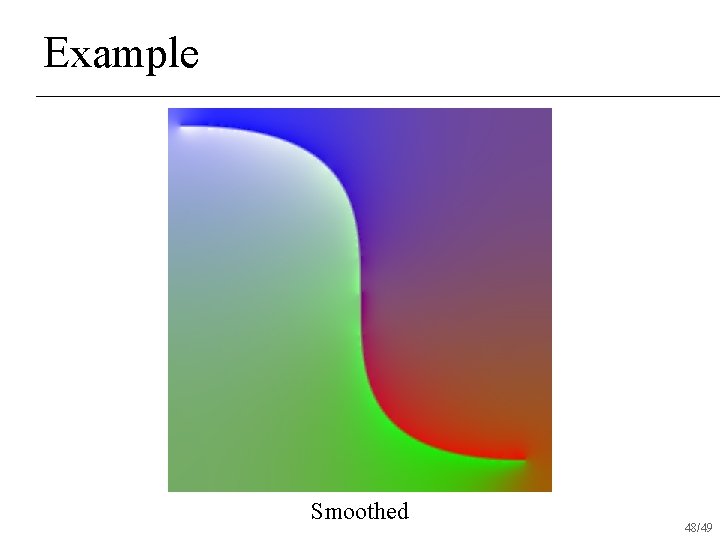 Example

Smoothed

48/49